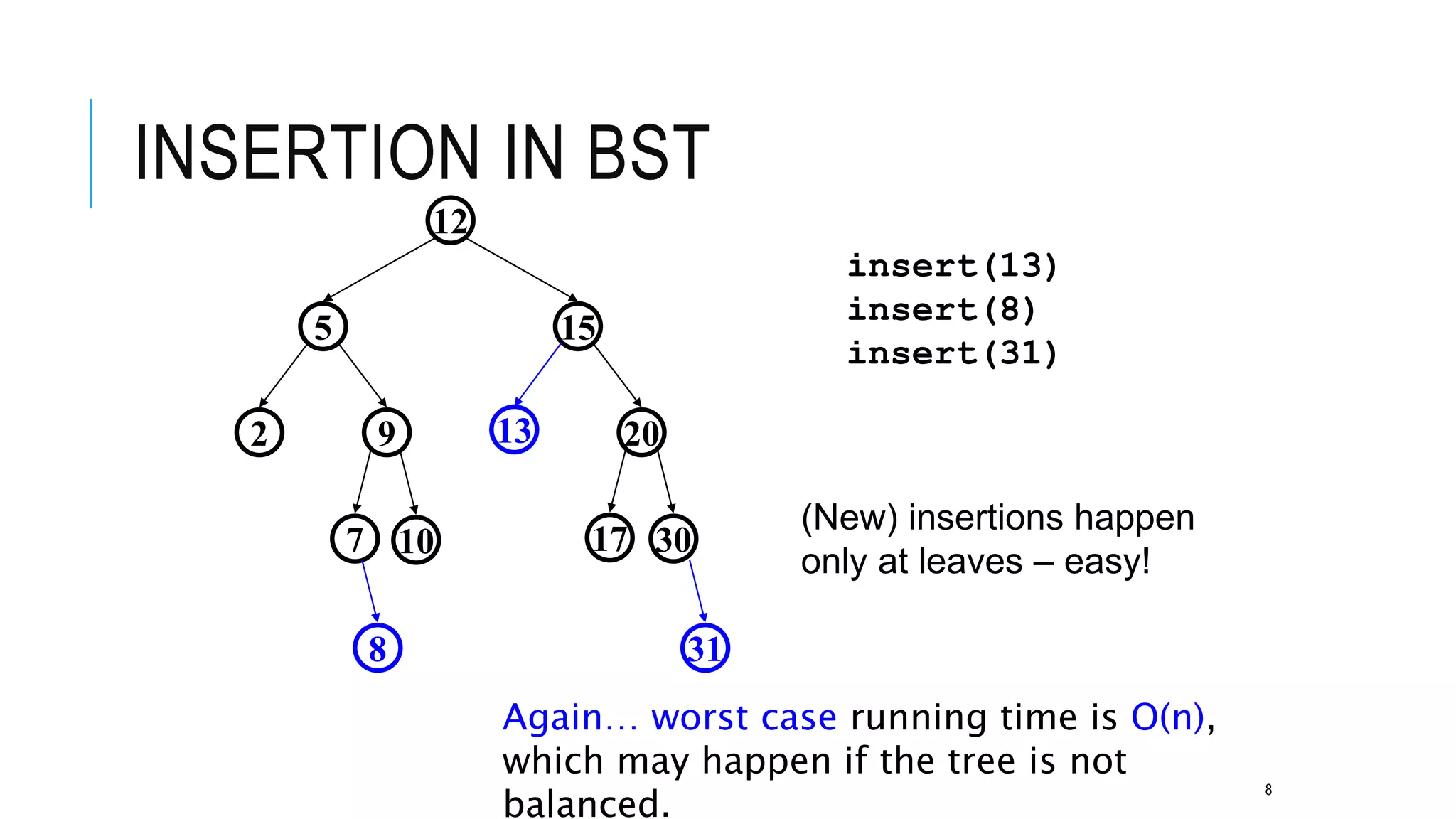 INSERTION IN BST

12
5
15
2
9
13
20
7
10
17
30
8
31

insert(13)
insert(8)
insert(31)

(New) insertions happen only at leaves – easy!

Again… worst case running time is O(n), which may happen if the tree is not balanced.

8